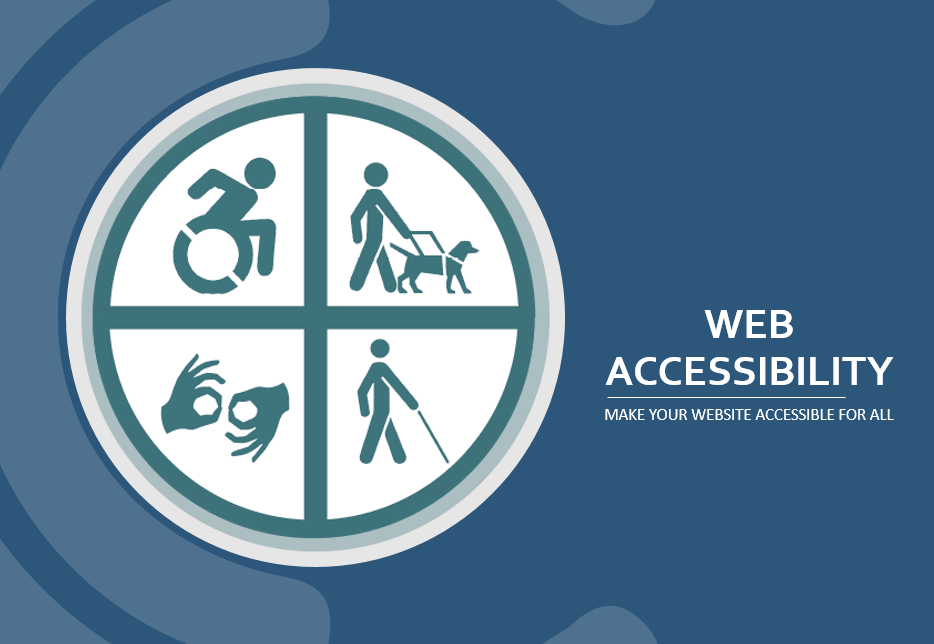 WEB ACCESSIBILITY

MAKE YOUR WEBSITE ACCESSIBLE FOR ALL